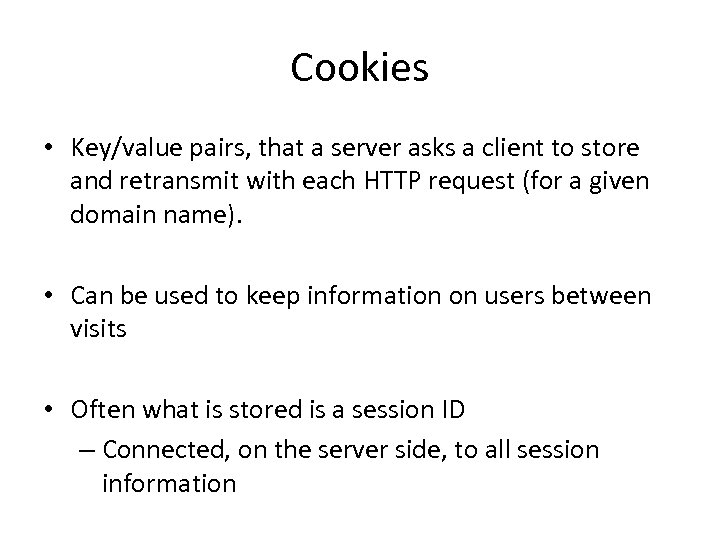 Cookies

• Key/value pairs, that a server asks a client to store and retransmit with each HTTP request (for a given domain name).

• Can be used to keep information on users between visits

• Often what is stored is a session ID
– Connected, on the server side, to all session information